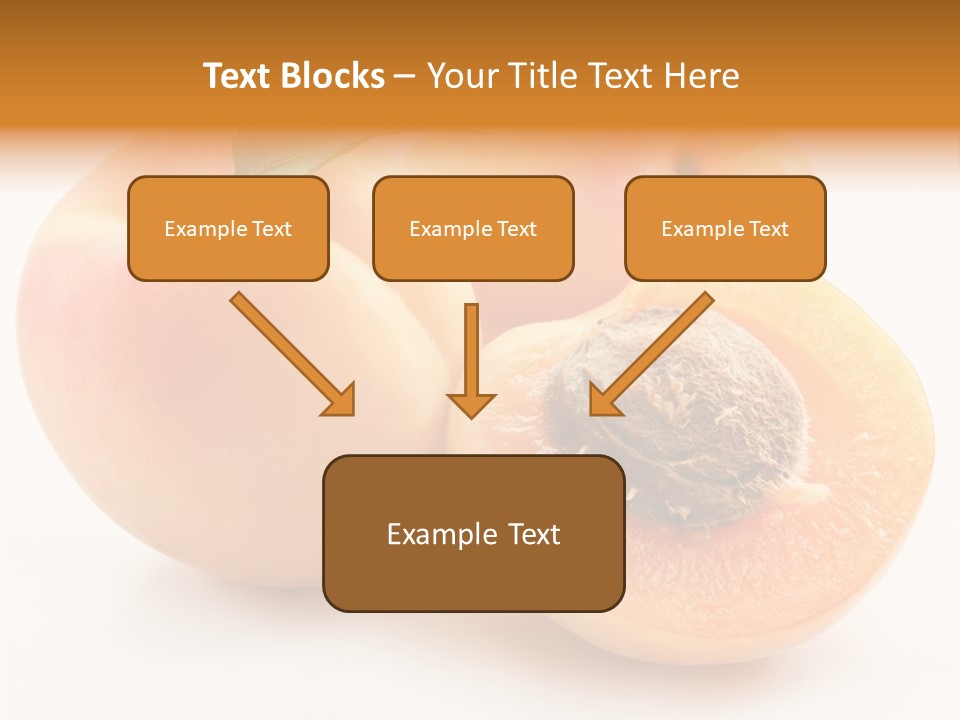 Text Blocks – Your Title Text Here

Example Text

Example Text

Example Text

Example Text